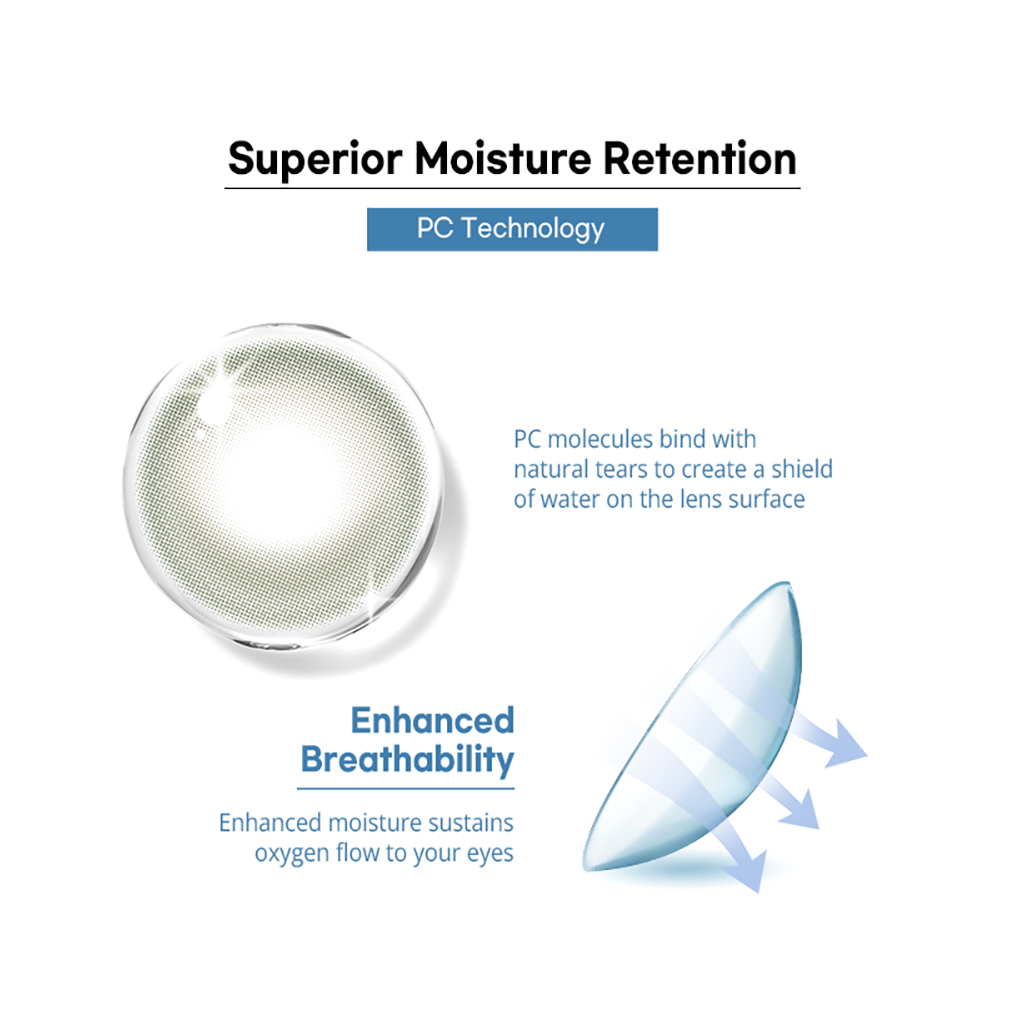 Superior Moisture Retention

PC Technology

PC molecules bind with natural tears to create a shield of water on the lens surface

Enhanced Breathability

Enhanced moisture sustains oxygen flow to your eyes